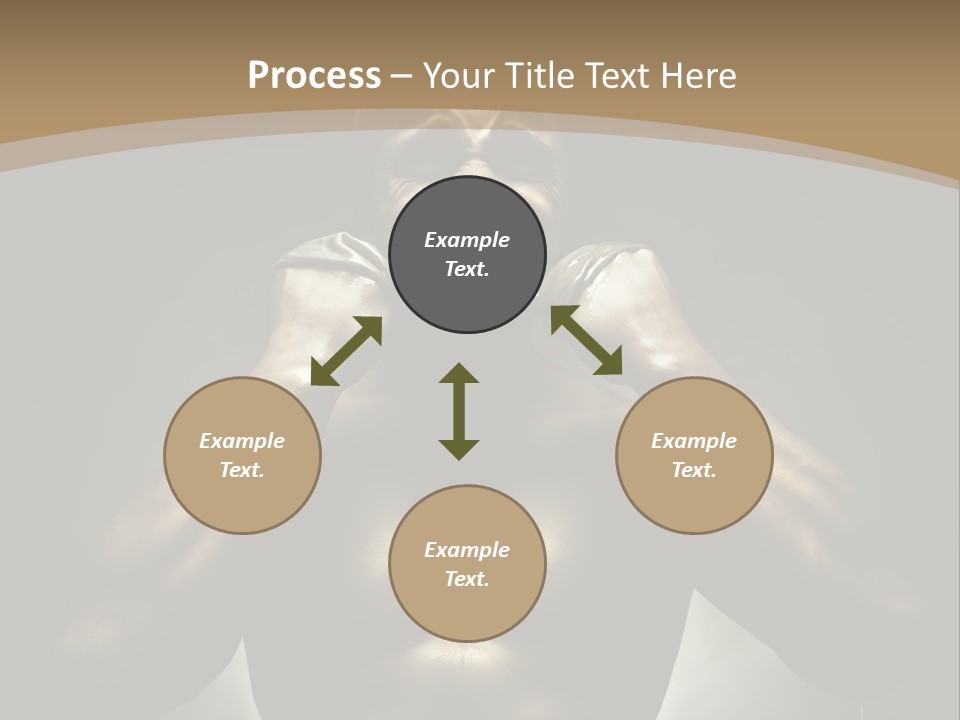 Process – Your Title Text Here

Example Text.

Example Text.

Example Text.

Example Text.